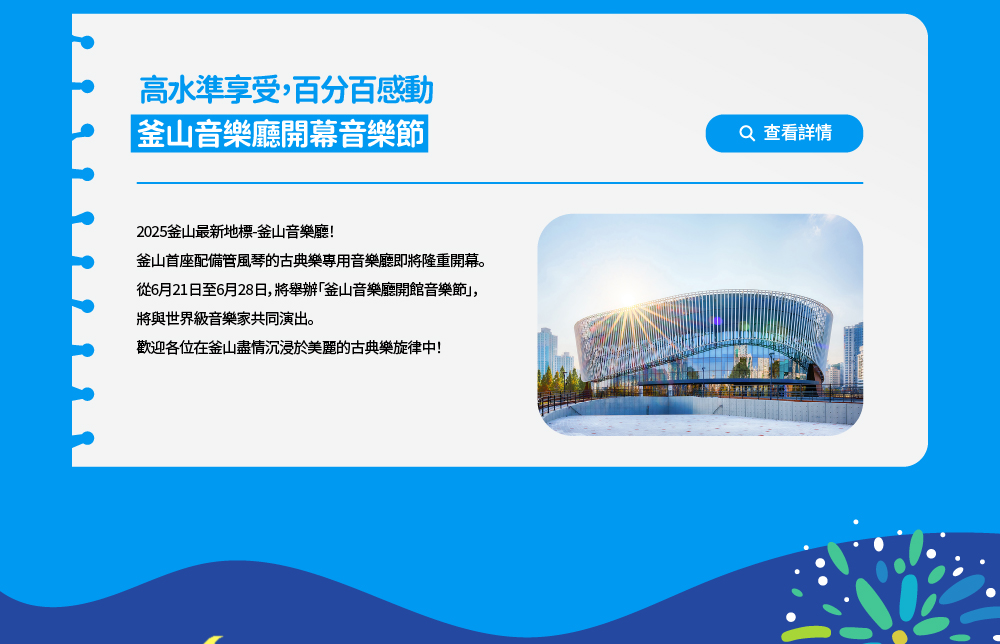 高水準享受，百分百感動
釜山音樂廳開幕音樂節

查看詳情

2025釜山最新地標-釜山音樂廳！
釜山首座配備管風琴的古典樂專用音樂廳即將隆重開幕。
從6月21日至6月28日，將舉辦「釜山音樂廳開館音樂節」，
將與世界級音樂家共同演出。
歡迎各位在釜山盡情沉浸於美麗的古典樂旋律中！